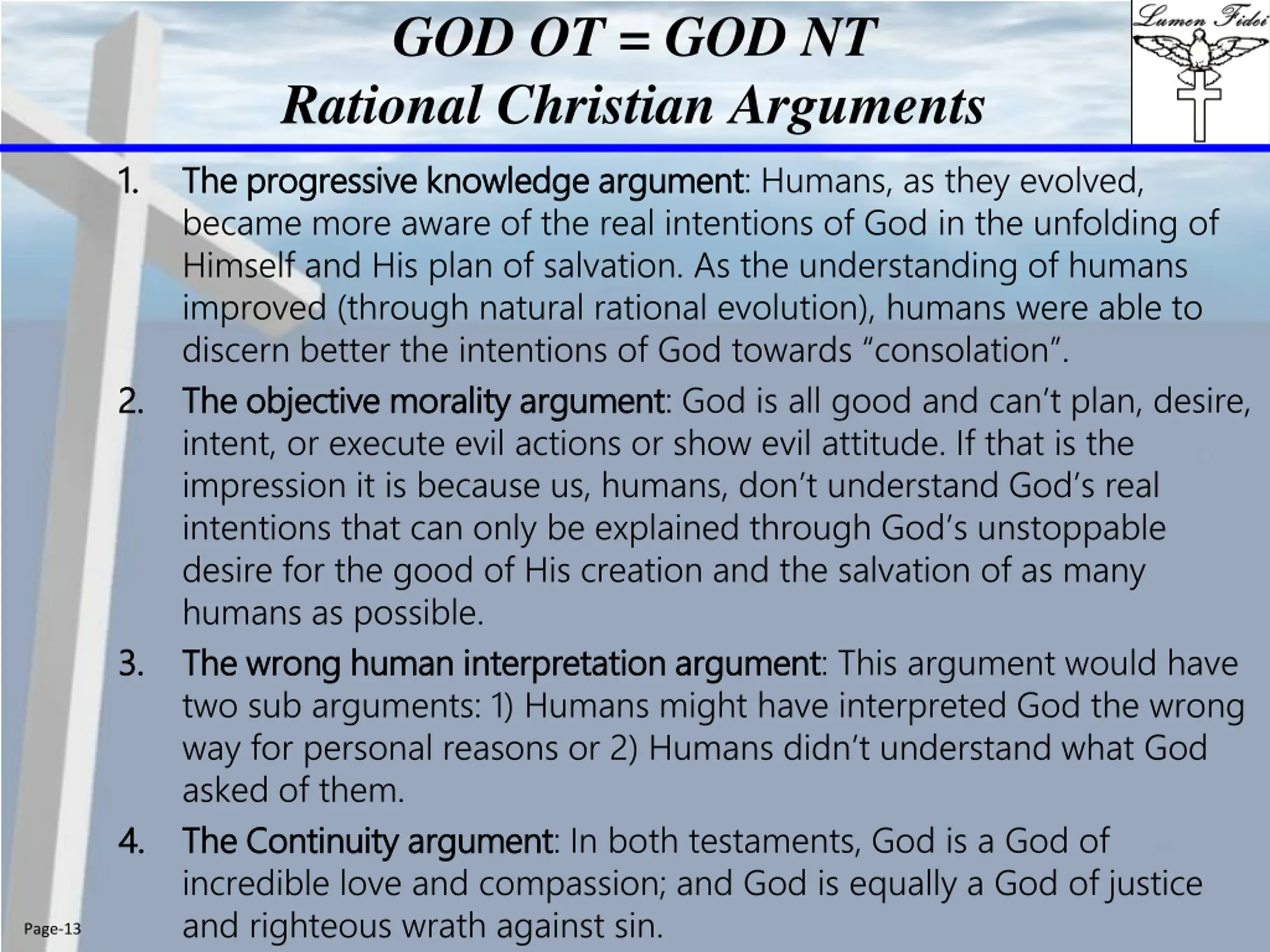 GOD OT = GOD NT
Rational Christian Arguments

Lumen Fidei

1. The progressive knowledge argument: Humans, as they evolved, became more aware of the real intentions of God in the unfolding of Himself and His plan of salvation. As the understanding of humans improved (through natural rational evolution), humans were able to discern better the intentions of God towards “consolation”.

2. The objective morality argument: God is all good and can’t plan, desire, intent, or execute evil actions or show evil attitude. If that is the impression it is because us, humans, don’t understand God’s real intentions that can only be explained through God’s unstoppable desire for the good of His creation and the salvation of as many humans as possible.

3. The wrong human interpretation argument: This argument would have two sub arguments: 1) Humans might have interpreted God the wrong way for personal reasons or 2) Humans didn’t understand what God asked of them.

4. The Continuity argument: In both testaments, God is a God of incredible love and compassion; and God is equally a God of justice and righteous wrath against sin.

Page-13